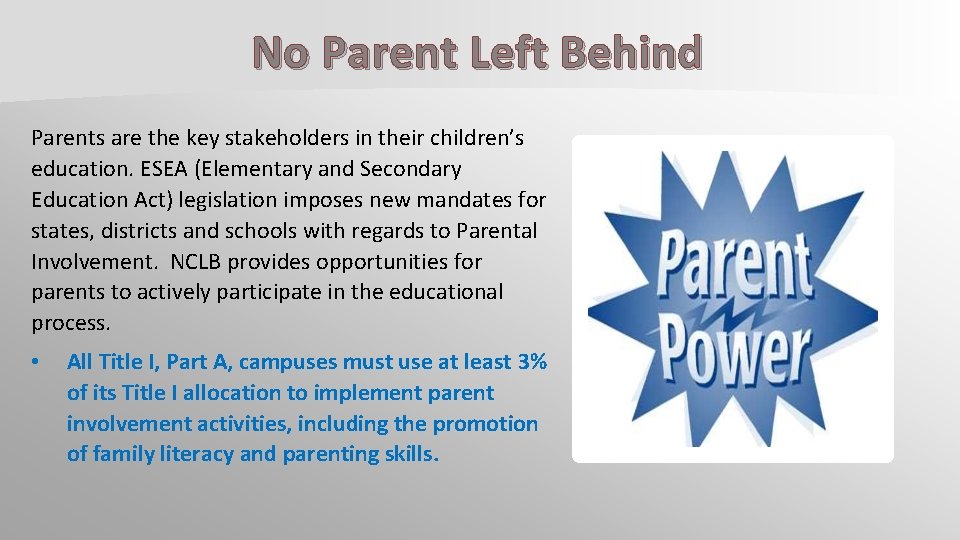 No Parent Left Behind

Parents are the key stakeholders in their children's education. ESEA (Elementary and Secondary Education Act) legislation imposes new mandates for states, districts and schools with regards to Parental Involvement. NCLB provides opportunities for parents to actively participate in the educational process.

• All Title I, Part A, campuses must use at least 3% of its Title I allocation to implement parent involvement activities, including the promotion of family literacy and parenting skills.

Parent Power